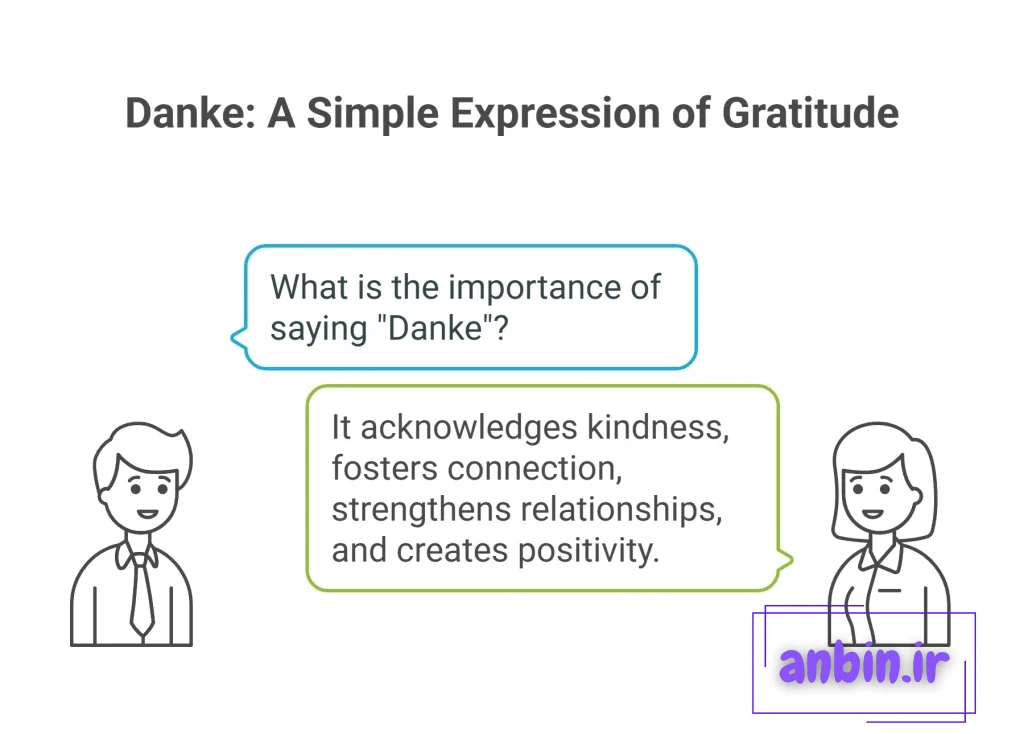 Danke: A Simple Expression of Gratitude

What is the importance of saying "Danke"?

It acknowledges kindness, fosters connection, strengthens relationships, and creates positivity.

anbin.ir